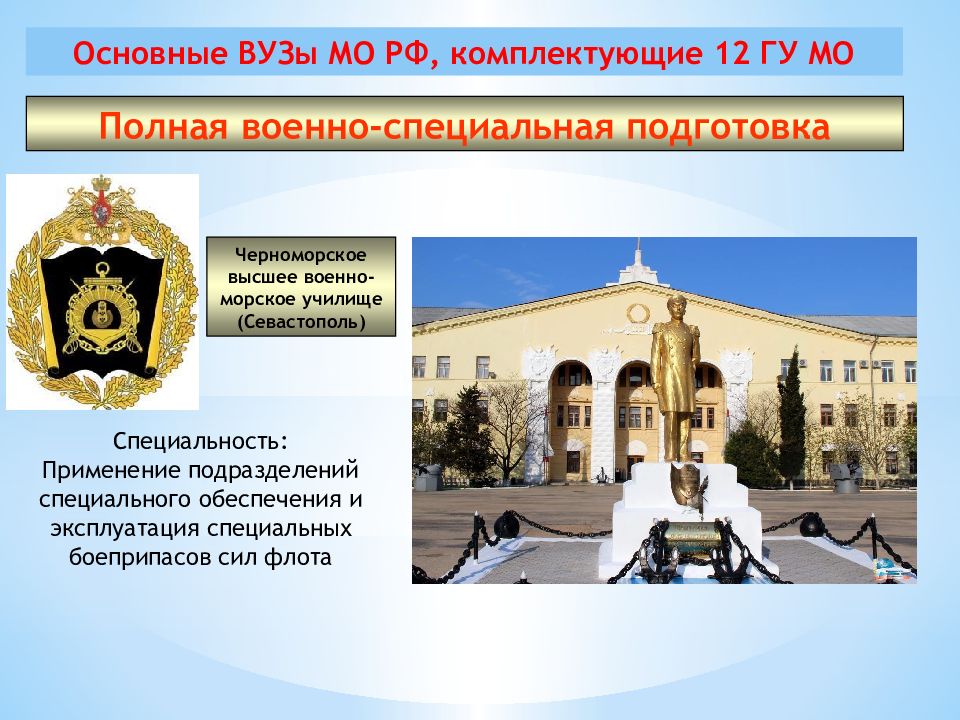 Основные ВУЗы МО РФ, комплектующие 12 ГУ МО

Полная военно-специальная подготовка

Черноморское высшее военно-морское училище (Севастополь)

Специальность:
Применение подразделений специального обеспечения и эксплуатация специальных боеприпасов сил флота